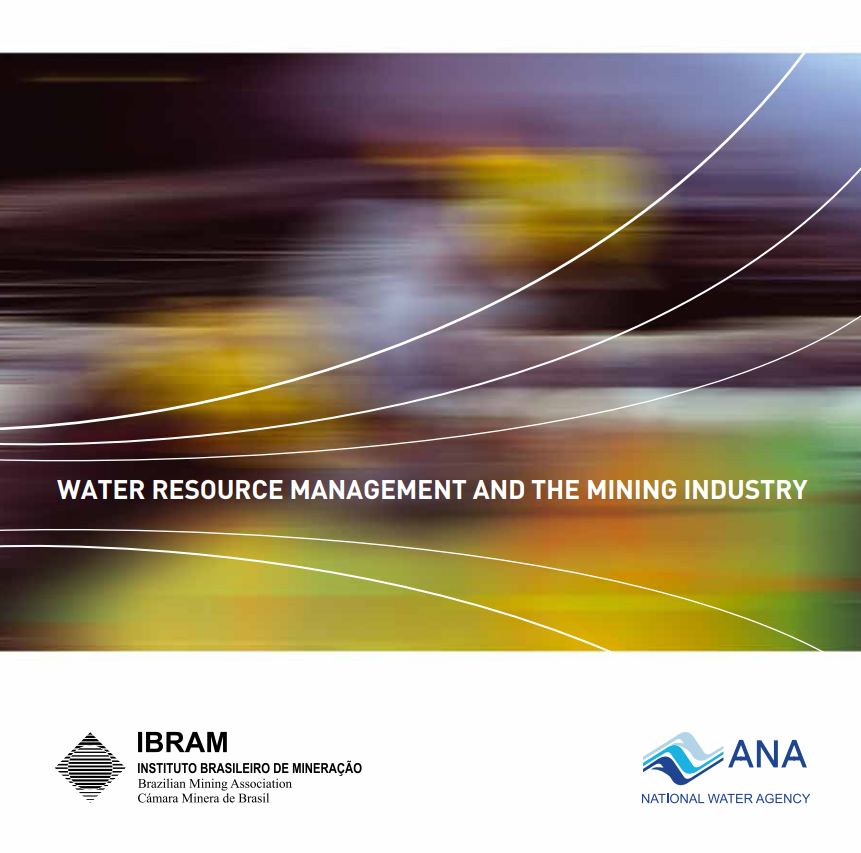 WATER RESOURCE MANAGEMENT AND THE MINING INDUSTRY

IBRAM
INSTITUTO BRASILEIRO DE MINERAÇÃO
Brazilian Mining Association
Cámara Minera de Brasil

ANA
NATIONAL WATER AGENCY